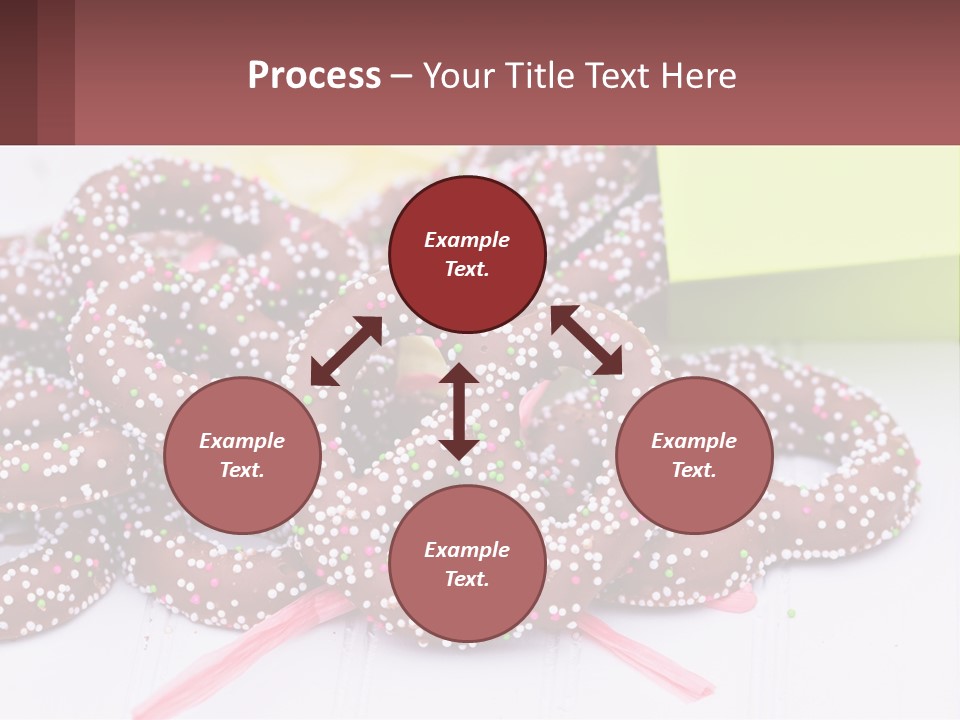 Process – Your Title Text Here

Example Text.

Example Text.

Example Text.

Example Text.